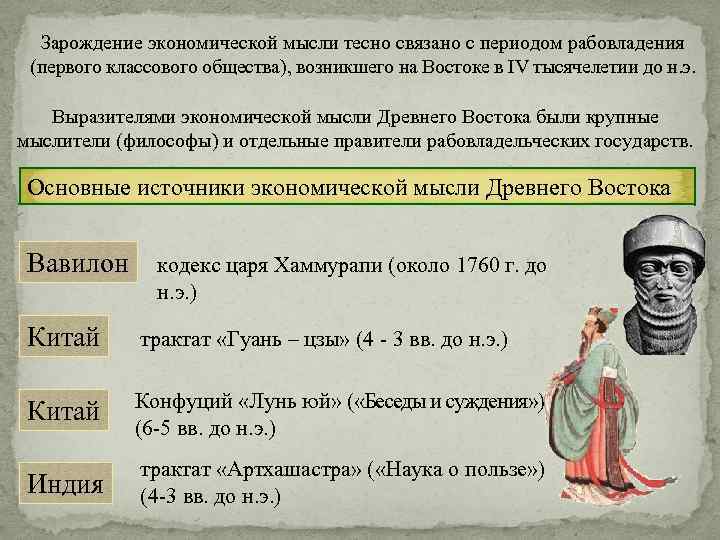 Зарождение экономической мысли тесно связано с периодом рабовладения (первого классового общества), возникшего на Востоке в IV тысячелетии до н.э.

Выразителями экономической мысли Древнего Востока были крупные мыслители (философы) и отдельные правители рабовладельческих государств.

Основные источники экономической мысли Древнего Востока

Вавилон

кодекс царя Хаммурапи (около 1760 г. до н.э.)

Китай

трактат «Гуань – цзы» (4 - 3 вв. до н.э.)

Китай

Конфуций «Лунь юй» («Беседы и суждения») (6-5 вв. до н.э.)

Индия

трактат «Артхашастра» («Наука о пользе») (4-3 вв. до н.э.)